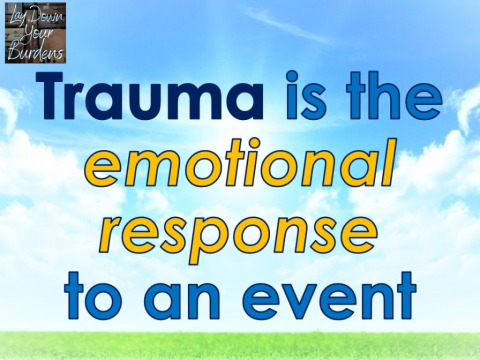 Lay Down Your Burdens

Trauma is the emotional response to an event